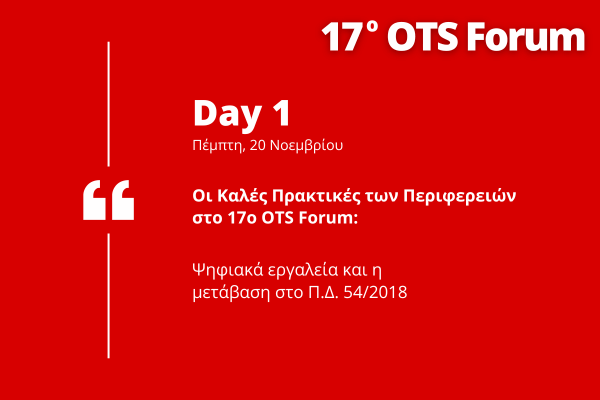 17° OTS Forum

Day 1
Πέμπτη, 20 Νοεμβρίου

“

Οι Καλές Πρακτικές των Περιφερειών στο 17ο OTS Forum:

Ψηφιακά εργαλεία και η μετάβαση στο Π.Δ. 54/2018